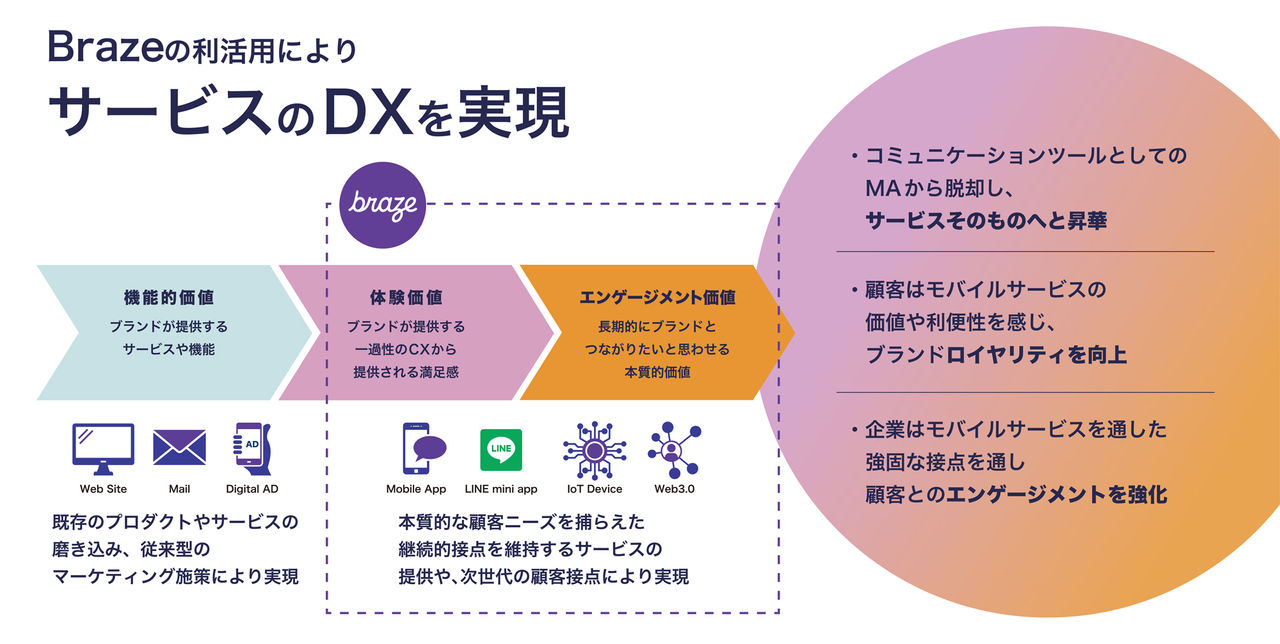 Brazeの利活用により
サービスのDXを実現

braze

機能的価値
ブランドが提供する
サービスや機能

体験価値
ブランドが提供する
一過性のCXから
提供される満足感

エンゲージメント価値
長期的にブランドと
つながりたいと思わせる
本質的価値

AD

Web Site
Mail
Digital AD

既存のプロダクトやサービスの
磨き込み、従来型の
マーケティング施策により実現

LINE

Mobile App
LINE mini app
IoT Device
Web3.0

本質的な顧客ニーズを捕らえた
継続的接点を維持するサービスの
提供や、次世代の顧客接点により実現

・コミュニケーションツールとしての
MAから脱却し、
サービスそのものへと昇華

・顧客はモバイルサービスの
価値や利便性を感じ、
ブランドロイヤリティを向上

・企業はモバイルサービスを通した
強固な接点を通し
顧客とのエンゲージメントを強化